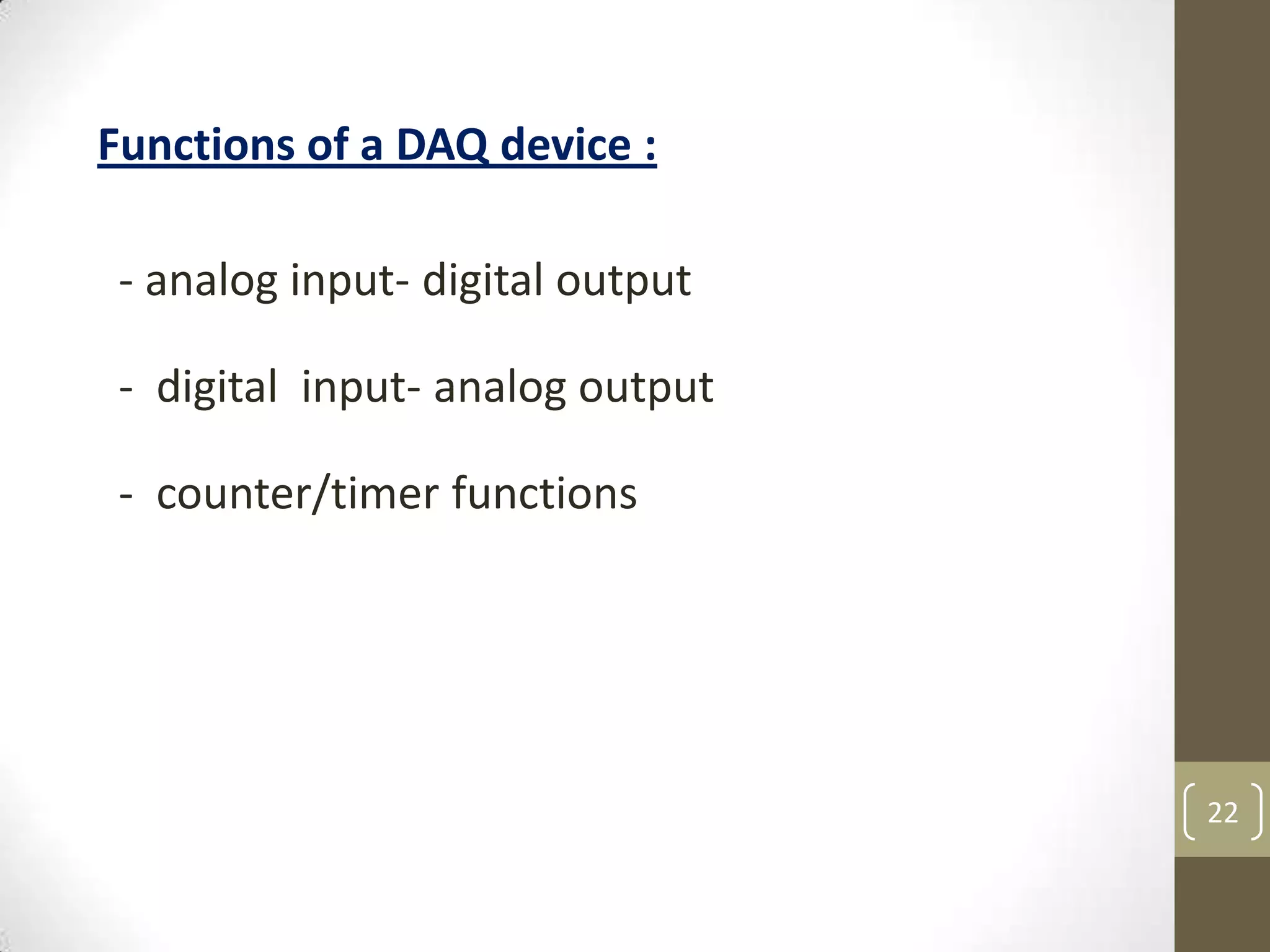 Functions of a DAQ device :

- analog input- digital output

- digital input- analog output

- counter/timer functions

22